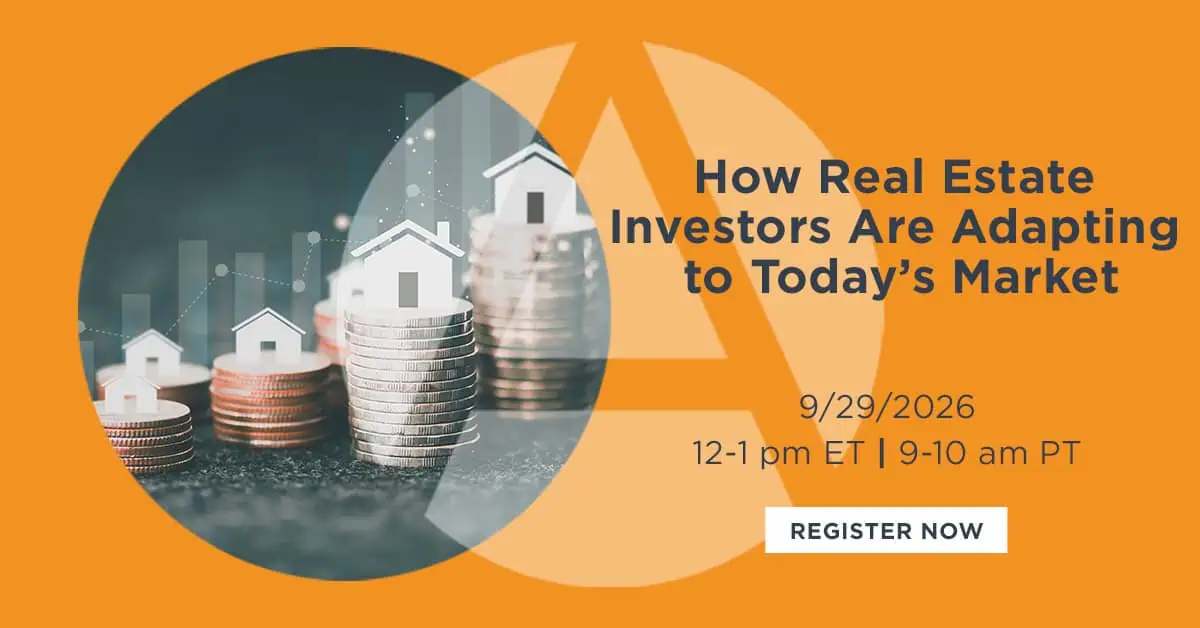 How Real Estate Investors Are Adapting to Today's Market

9/29/2026
12-1 pm ET | 9-10 am PT

REGISTER NOW